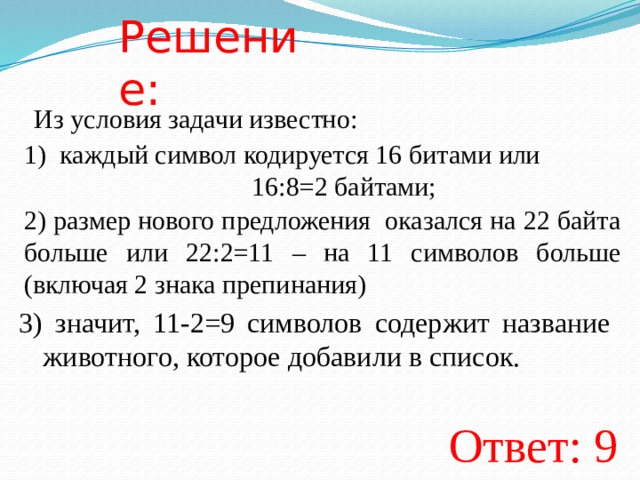 Решение:

Из условия задачи известно:

1) каждый символ кодируется 16 битами или 16:8=2 байтами;

2) размер нового предложения оказался на 22 байта больше или 22:2=11 – на 11 символов больше (включая 2 знака препинания)

3) значит, 11-2=9 символов содержит название животного, которое добавили в список.

Ответ: 9